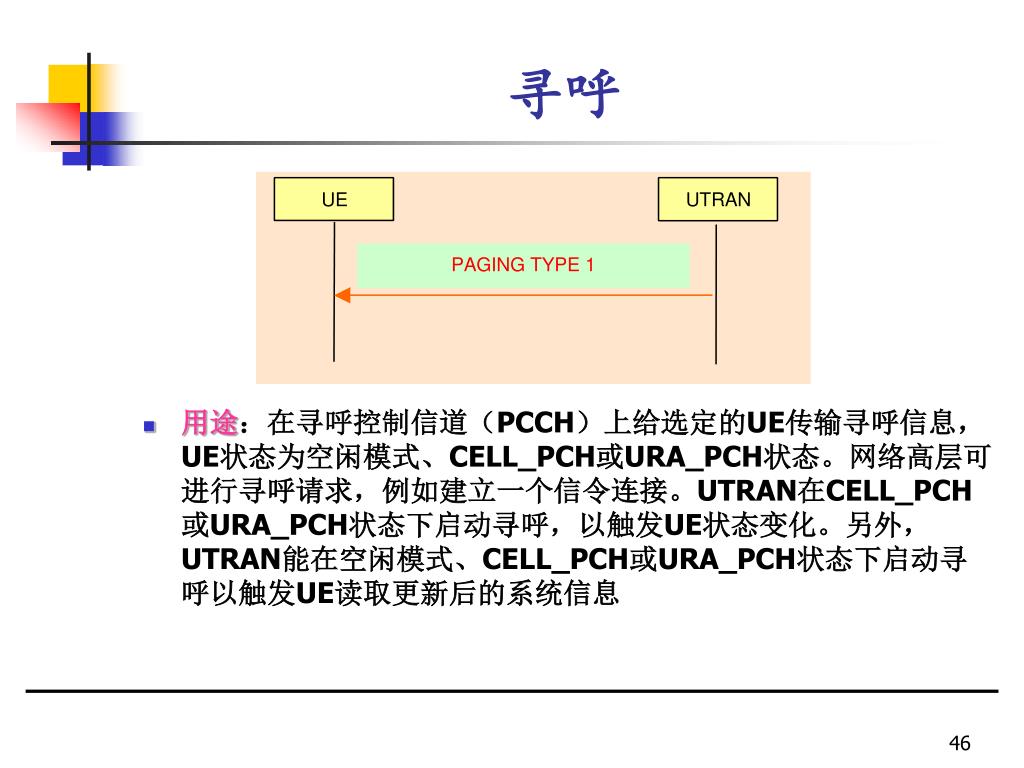 寻呼

UE

UTRAN

PAGING TYPE 1

用途：在寻呼控制信道（PCCH）上给选定的UE传输寻呼信息，UE状态为空闲模式、CELL_PCH或URA_PCH状态。网络高层可进行寻呼请求，例如建立一个信令连接。UTRAN在CELL_PCH或URA_PCH状态下启动寻呼，以触发UE状态变化。另外，UTRAN能在空闲模式、CELL_PCH或URA_PCH状态下启动寻呼以触发UE读取更新后的系统信息

46